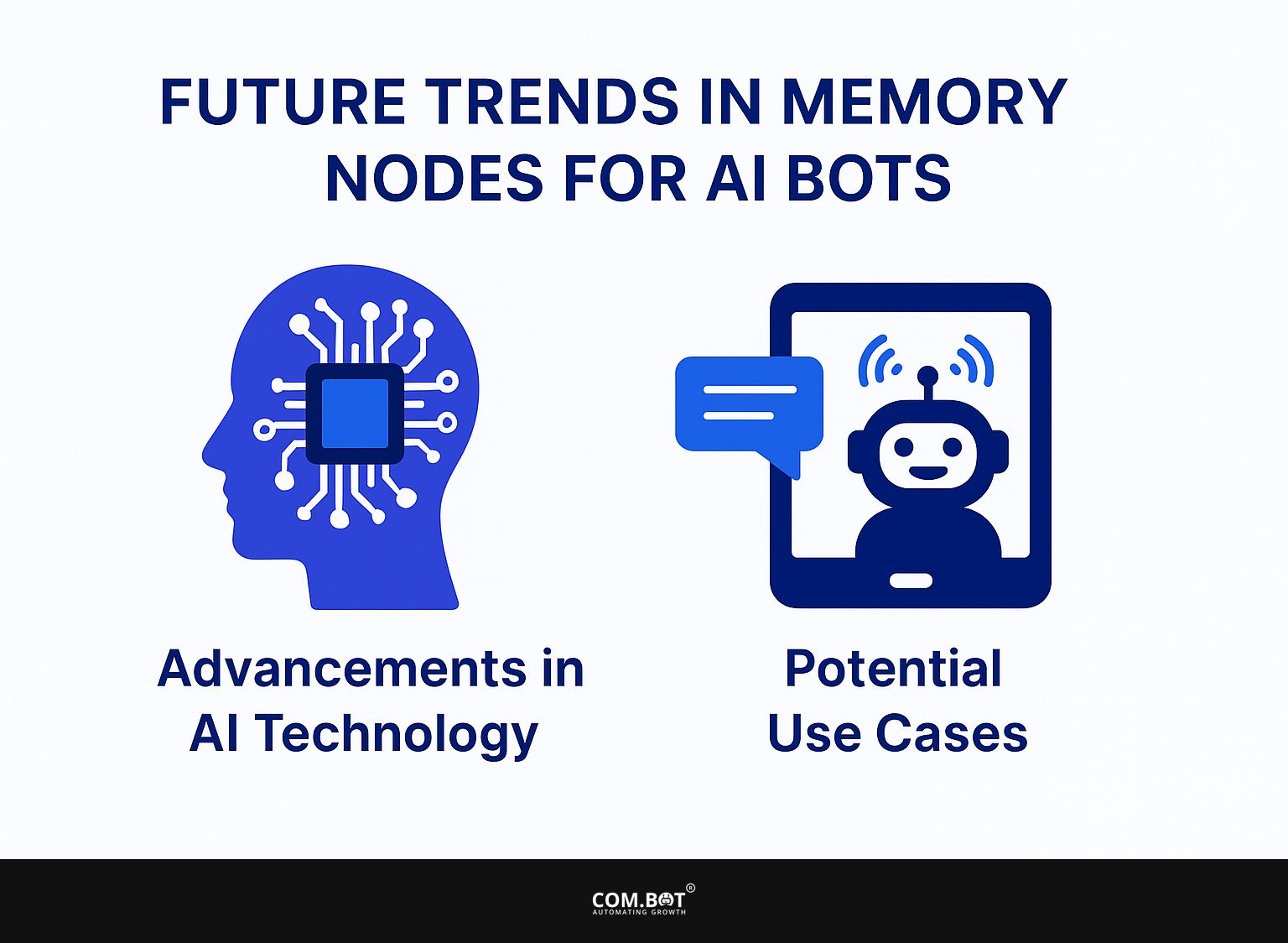 FUTURE TRENDS IN MEMORY NODES FOR AI BOTS

Advancements in AI Technology

Potential Use Cases

COM.BOT®
AUTOMATING GROWTH